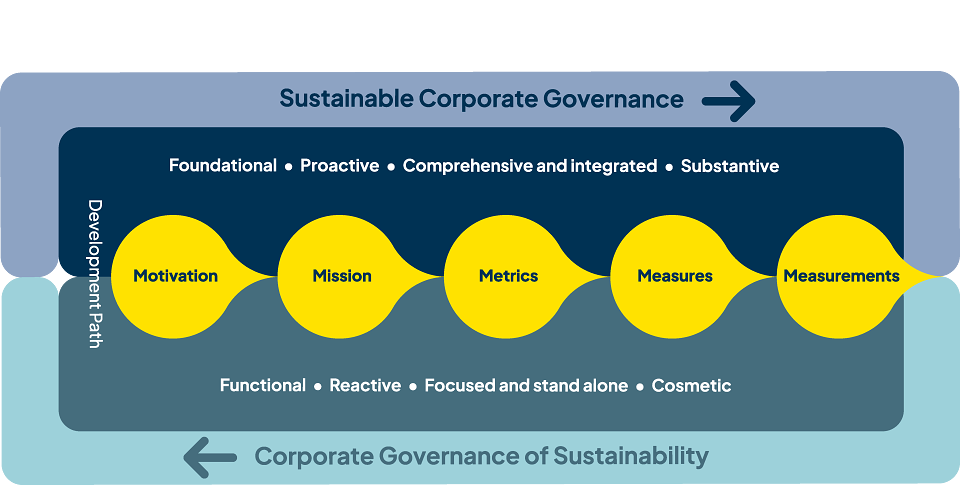 Sustainable Corporate Governance

Foundational • Proactive • Comprehensive and integrated • Substantive

Development Path

Motivation

Mission

Metrics

Measures

Measurements

Functional • Reactive • Focused and stand alone • Cosmetic

Corporate Governance of Sustainability